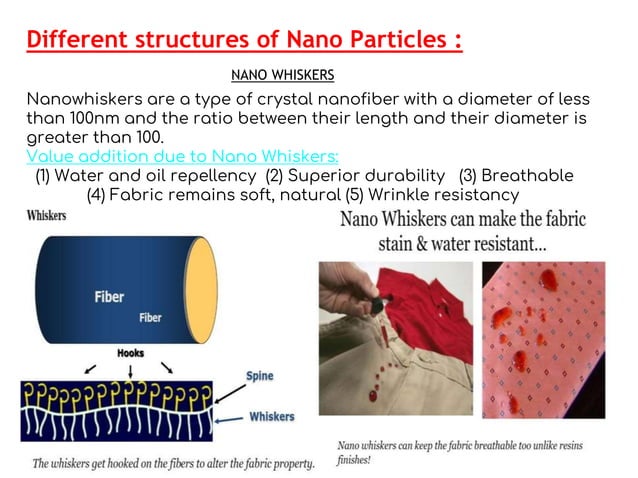 Different structures of Nano Particles :

NANO WHISKERS

Nanowhiskers are a type of crystal nanofiber with a diameter of less than 100nm and the ratio between their length and their diameter is greater than 100.

Value addition due to Nano Whiskers:

(1) Water and oil repellency (2) Superior durability (3) Breathable (4) Fabric remains soft, natural (5) Wrinkle resistancy

Whiskers

Fiber

Fiber

Hooks

Spine

Whiskers

The whiskers get hooked on the fibers to alter the fabric property.

Nano Whiskers can make the fabric stain & water resistant...

Nano whiskers can keep the fabric breathable too unlike resins finishes!